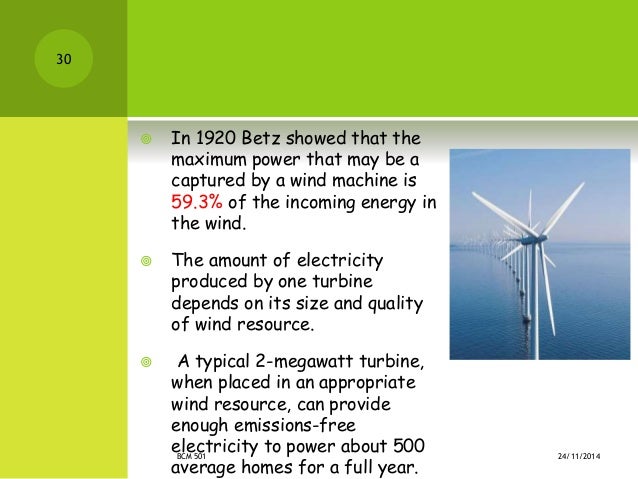 30

In 1920 Betz showed that the maximum power that may be a captured by a wind machine is 59.3% of the incoming energy in the wind.

The amount of electricity produced by one turbine depends on its size and quality of wind resource.

A typical 2-megawatt turbine, when placed in an appropriate wind resource, can provide enough emissions-free electricity to power about 500 average homes for a full year.

BCM 501

24/11/2014